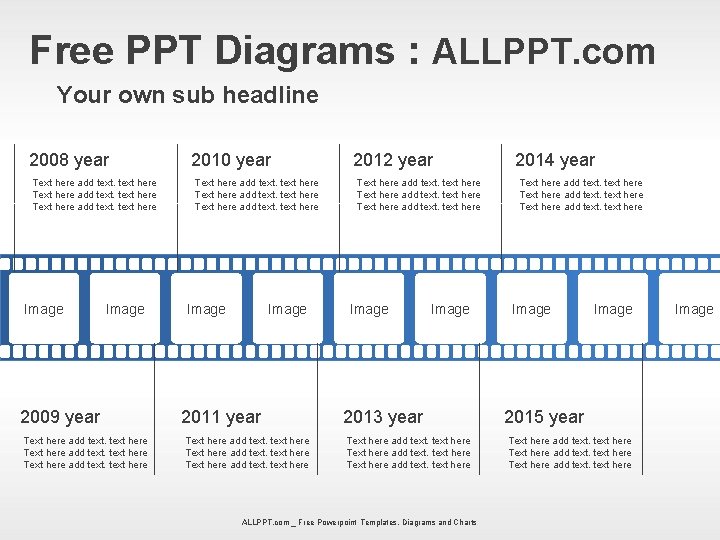 Free PPT Diagrams : ALLPPT.com

Your own sub headline

2008 year
Text here add text. text here
Text here add text. text here
Text here add text. text here

2010 year
Text here add text. text here
Text here add text. text here
Text here add text. text here

2012 year
Text here add text. text here
Text here add text. text here
Text here add text. text here

2014 year
Text here add text. text here
Text here add text. text here
Text here add text. text here

Image Image Image Image Image Image Image Image Image

2009 year
Text here add text. text here
Text here add text. text here
Text here add text. text here

2011 year
Text here add text. text here
Text here add text. text here
Text here add text. text here

2013 year
Text here add text. text here
Text here add text. text here
Text here add text. text here

2015 year
Text here add text. text here
Text here add text. text here
Text here add text. text here

ALLPPT.com _ Free Powerpoint Templates, Diagrams and Charts